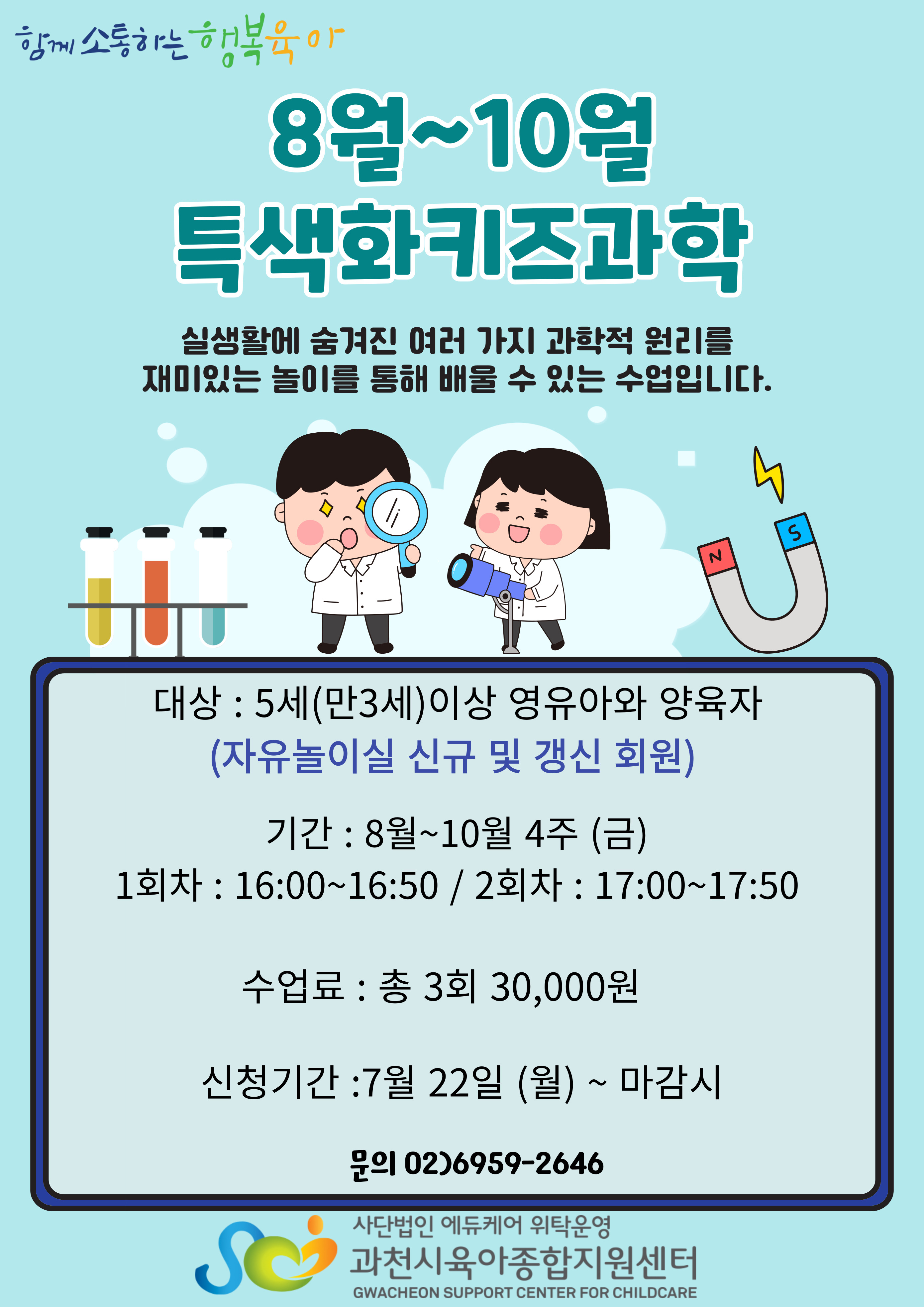 함께 소통하는 행복육아

8월~10월 특색화키즈과학

실생활에 숨겨진 여러 가지 과학적 원리를 재미있는 놀이를 통해 배울 수 있는 수업입니다.

N S

대상 : 5세(만3세)이상 영유아와 양육자
(자유놀이실 신규 및 갱신 회원)

기간 : 8월~10월 4주 (금)
1회차 : 16:00~16:50 / 2회차 : 17:00~17:50

수업료 : 총 3회 30,000원

신청기간 :7월 22일 (월) ~ 마감시

문의 02)6959-2646

사단법인 에듀케어 위탁운영
과천시육아종합지원센터
GWACHEON SUPPORT CENTER FOR CHILDCARE